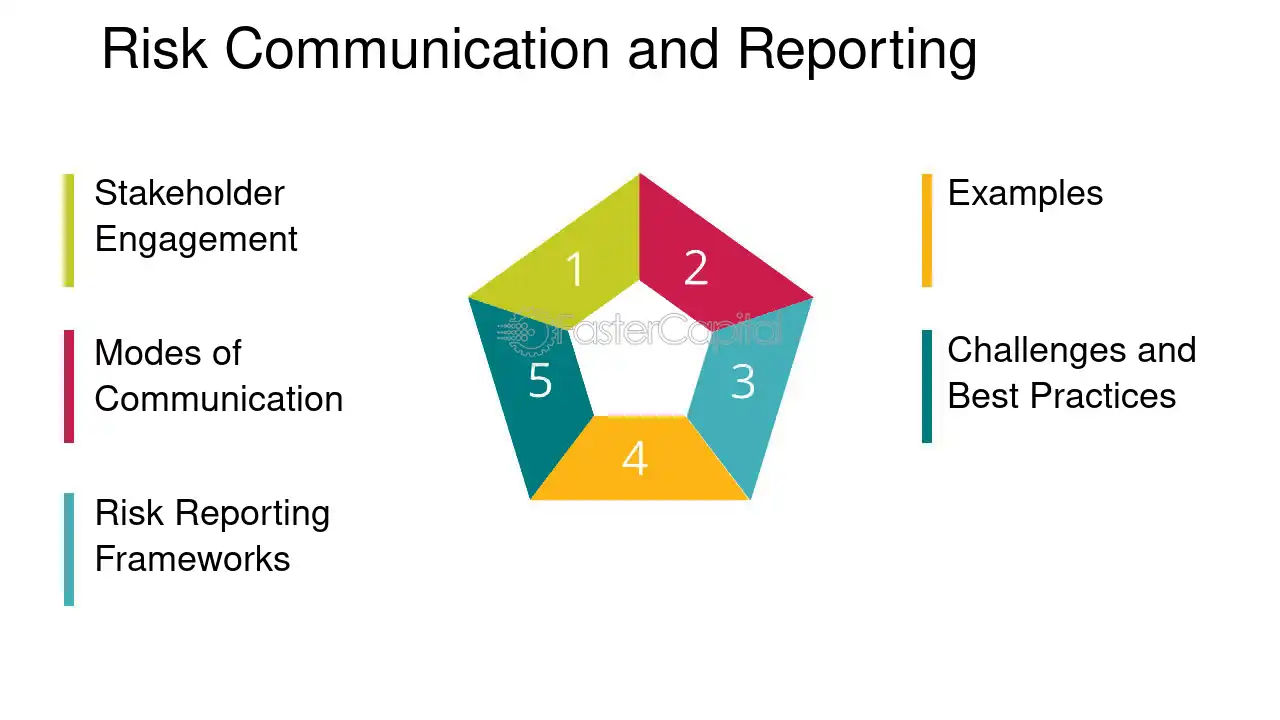 Risk Communication and Reporting

Stakeholder Engagement

Modes of Communication

Risk Reporting Frameworks

1

2

3

4

5

Examples

Challenges and Best Practices

FasterCapital